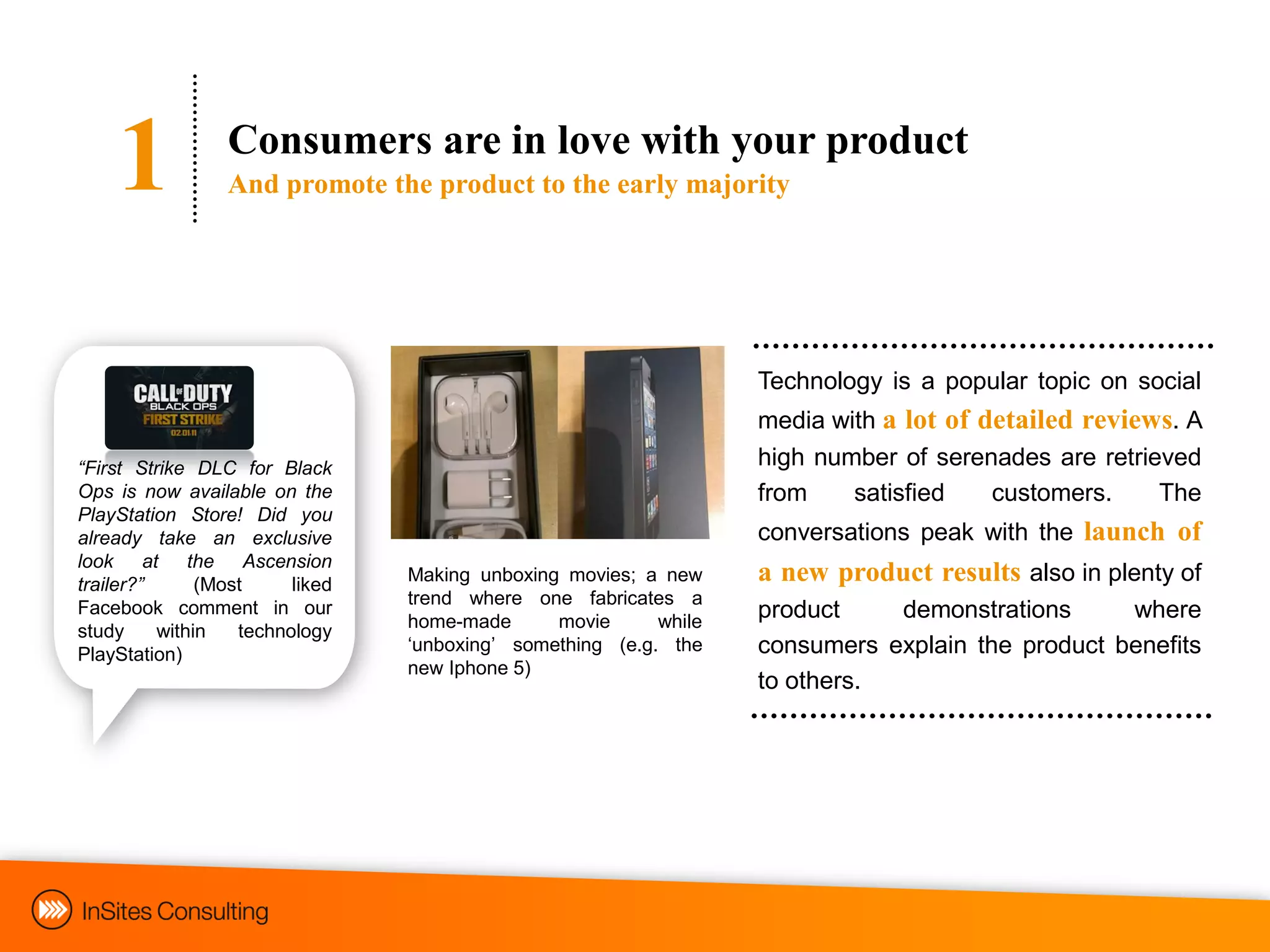 1

Consumers are in love with your product

And promote the product to the early majority

CALL OF DUTY
BLACK OPS
FIRST STRIKE
02.01.11

"First Strike DLC for Black Ops is now available on the PlayStation Store! Did you already take an exclusive look at the Ascension trailer?" (Most liked Facebook comment in our study within technology PlayStation)

Making unboxing movies; a new trend where one fabricates a home-made movie while 'unboxing' something (e.g. the new Iphone 5)

Technology is a popular topic on social media with a lot of detailed reviews. A high number of serenades are retrieved from satisfied customers. The conversations peak with the launch of a new product results also in plenty of product demonstrations where consumers explain the product benefits to others.

InSites Consulting